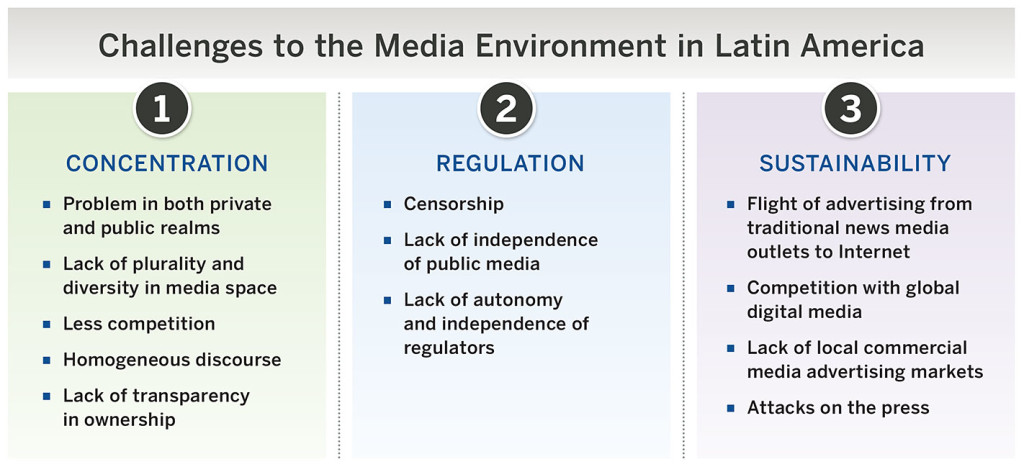 Challenges to the Media Environment in Latin America

1

CONCENTRATION

- Problem in both private and public realms
- Lack of plurality and diversity in media space
- Less competition
- Homogeneous discourse
- Lack of transparency in ownership

2

REGULATION

- Censorship
- Lack of independence of public media
- Lack of autonomy and independence of regulators

3

SUSTAINABILITY

- Flight of advertising from traditional news media outlets to Internet
- Competition with global digital media
- Lack of local commercial media advertising markets
- Attacks on the press